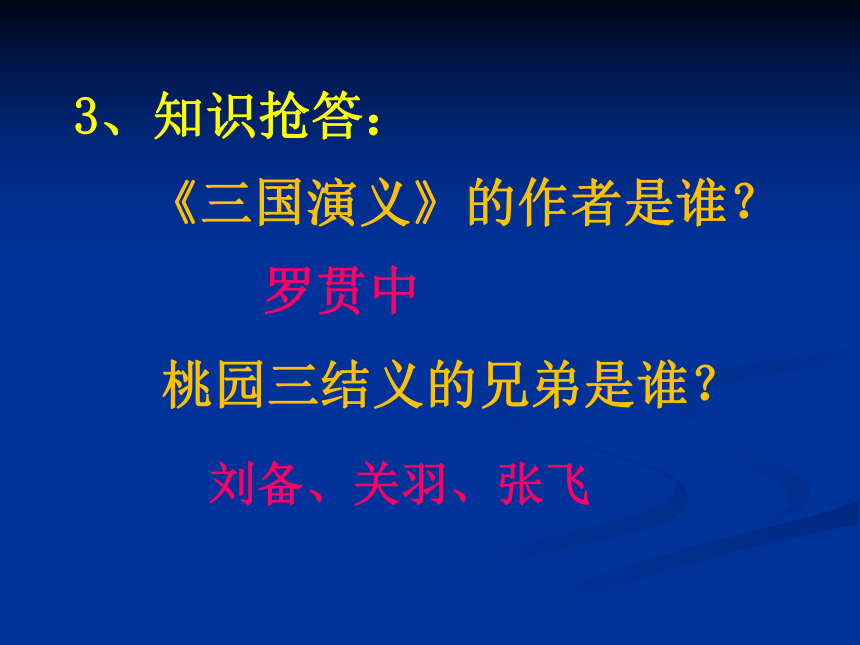 3、知识抢答：

《三国演义》的作者是谁？

罗贯中

桃园三结义的兄弟是谁？

刘备、关羽、张飞